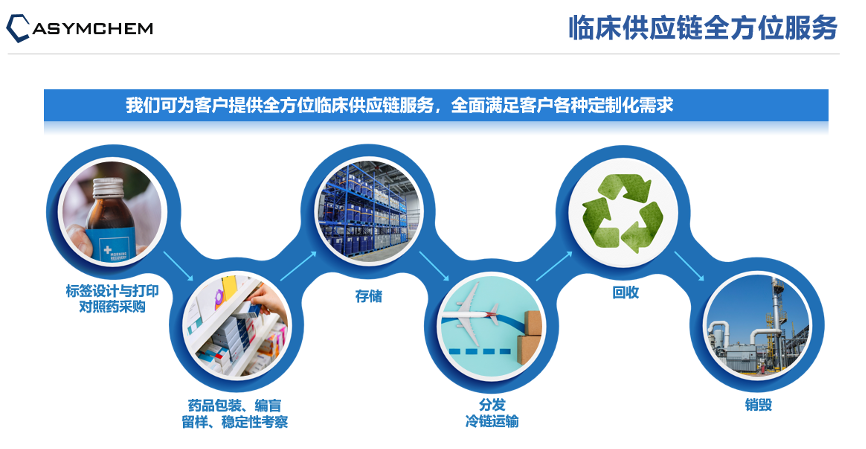 ASYMCHEM

临床供应链全方位服务

我们可为客户提供全方位临床供应链服务，全面满足客户各种定制化需求

标签设计与打印
对照药采购

药品包装、编盲
留样、稳定性考察

存储

分发
冷链运输

回收

销毁